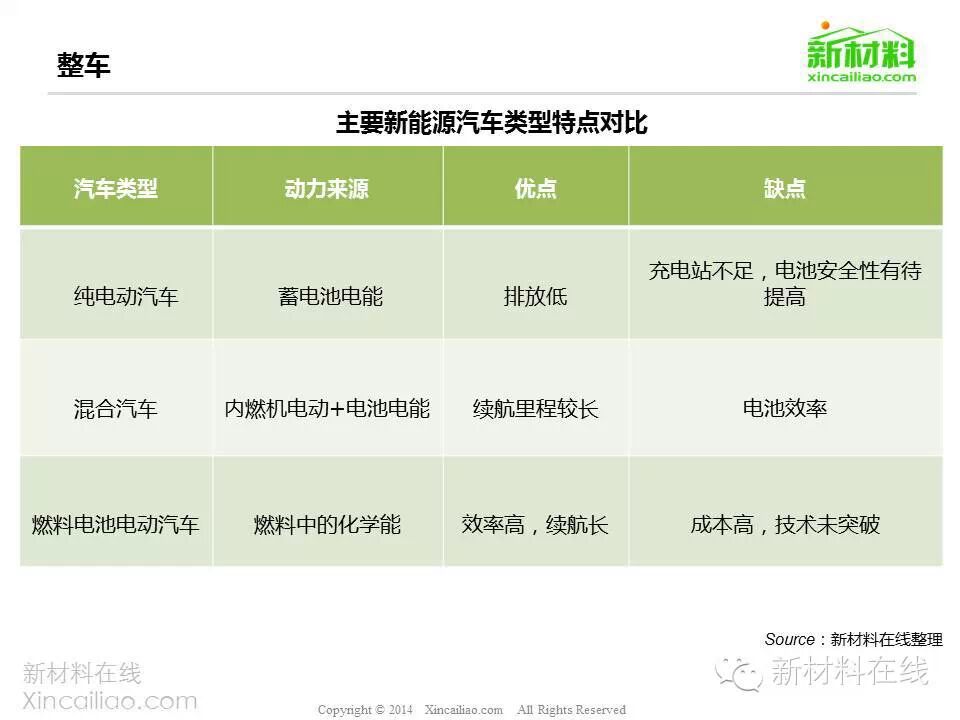 整车

新材料
xincailiao.com

主要新能源汽车类型特点对比

| 汽车类型 | 动力来源 | 优点 | 缺点 |
|---|---|---|---|
| 纯电动汽车 | 蓄电池电能 | 排放低 | 充电站不足，电池安全性有待提高 |
| 混合汽车 | 内燃机电动+电池电能 | 续航里程较长 | 电池效率 |
| 燃料电池电动汽车 | 燃料中的化学能 | 效率高，续航长 | 成本高，技术未突破 |

Source：新材料在线整理

新材料在线
Xincailiao.com

新材料在线

Copyright © 2014 Xincailiao.com All Rights Reserved